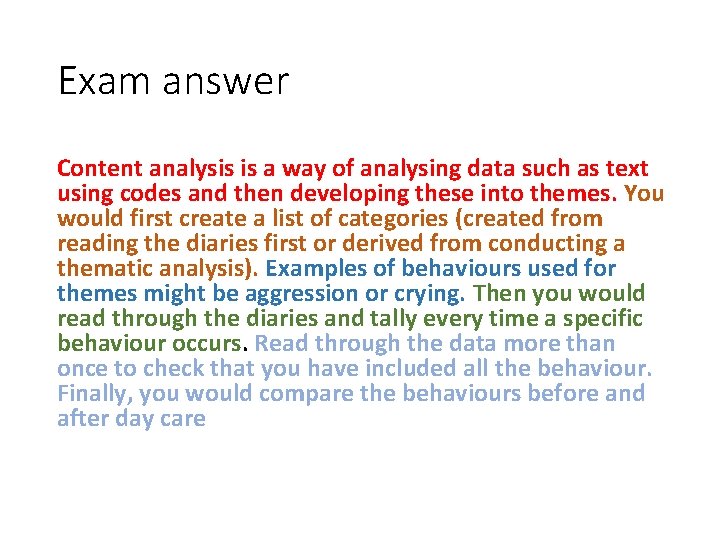 Exam answer

Content analysis is a way of analysing data such as text using codes and then developing these into themes. You would first create a list of categories (created from reading the diaries first or derived from conducting a thematic analysis). Examples of behaviours used for themes might be aggression or crying. Then you would read through the diaries and tally every time a specific behaviour occurs. Read through the data more than once to check that you have included all the behaviour. Finally, you would compare the behaviours before and after day care